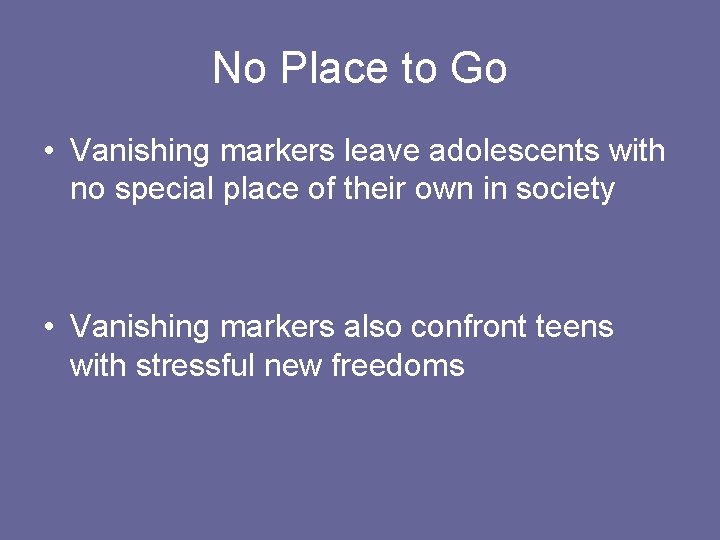 No Place to Go

• Vanishing markers leave adolescents with no special place of their own in society

• Vanishing markers also confront teens with stressful new freedoms